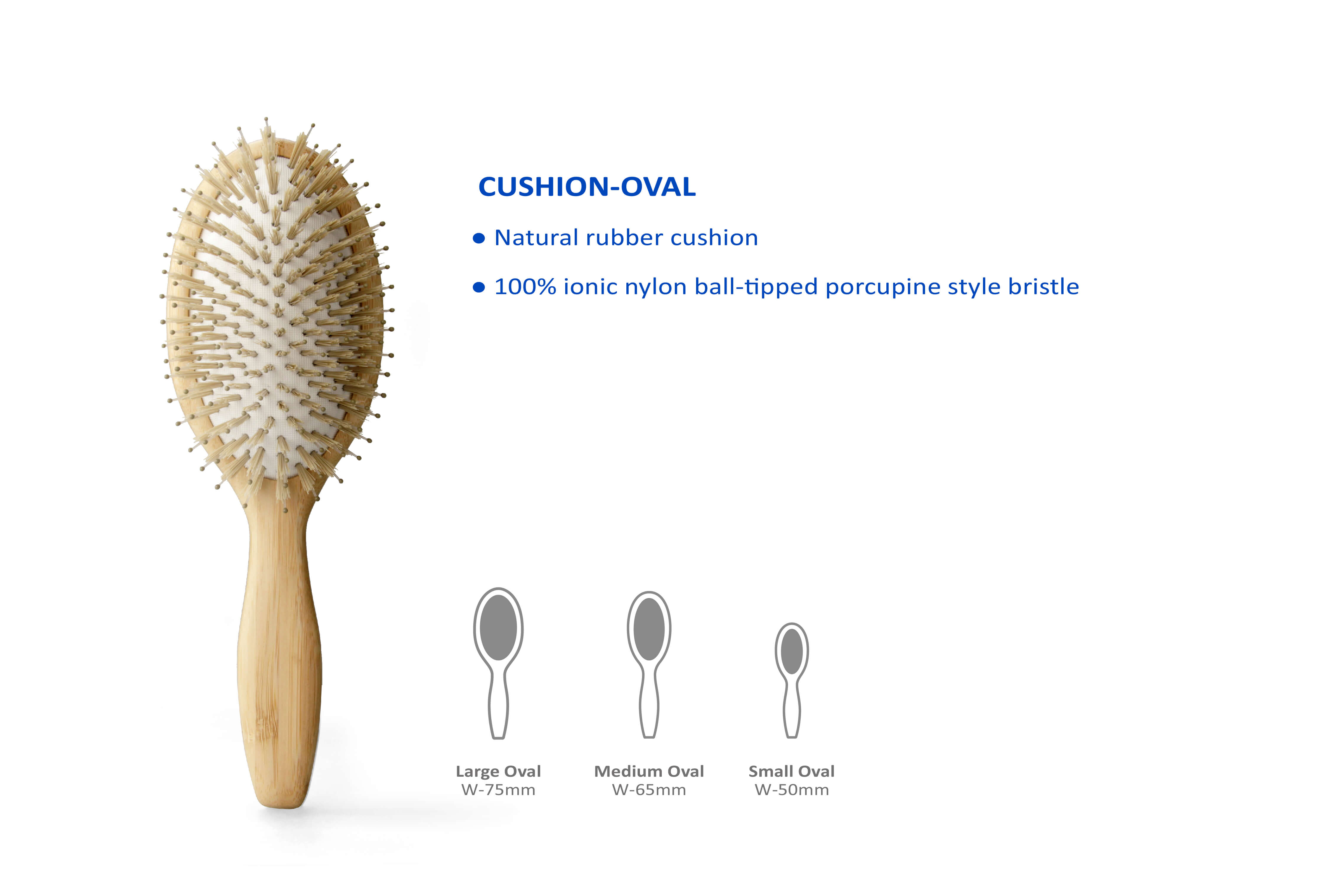 CUSHION-OVAL

• Natural rubber cushion

• 100% ionic nylon ball-tipped porcupine style bristle

Large Oval
W-75mm

Medium Oval
W-65mm

Small Oval
W-50mm